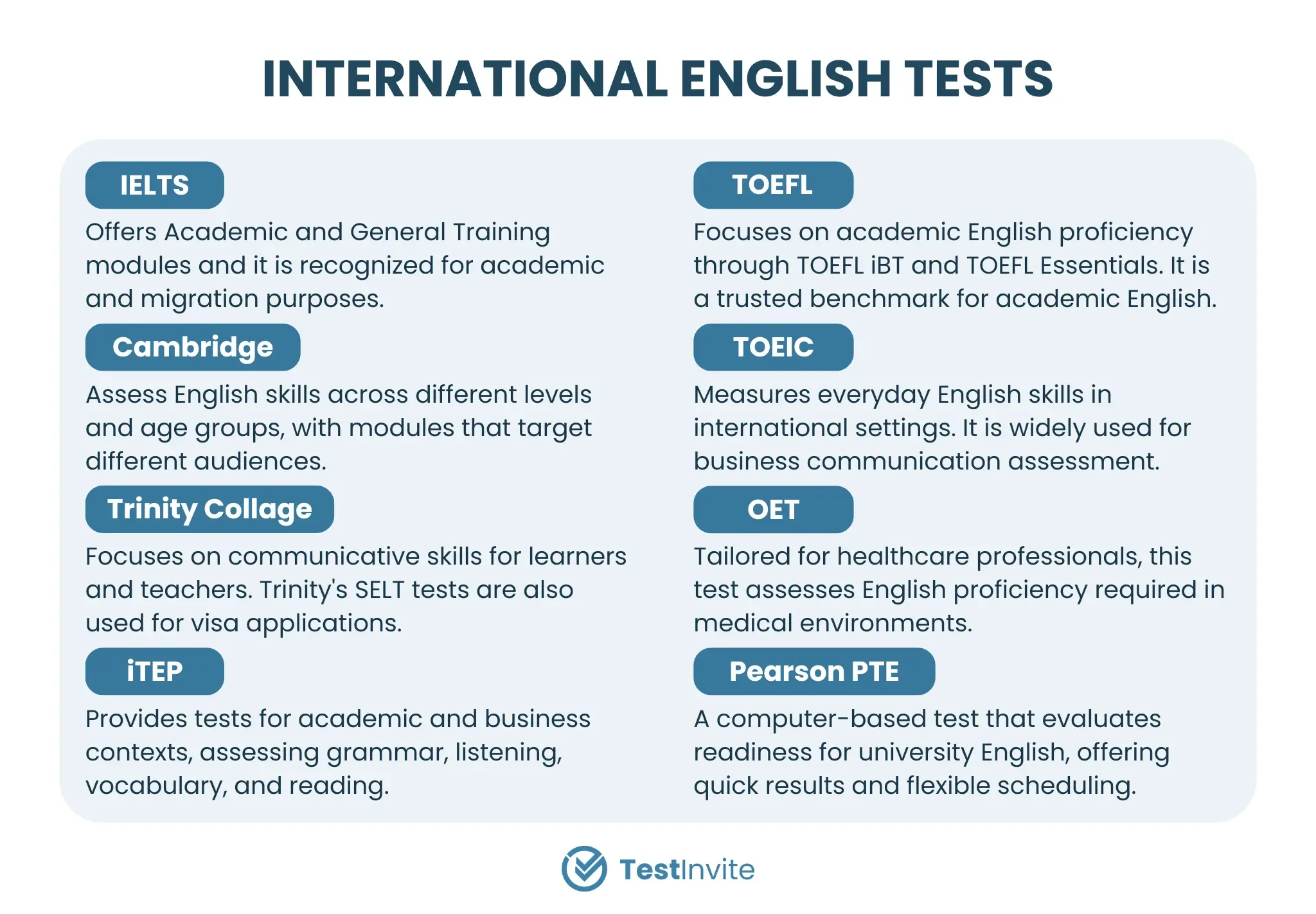 INTERNATIONAL ENGLISH TESTS

IELTS

Offers Academic and General Training modules and it is recognized for academic and migration purposes.

Cambridge

Assess English skills across different levels and age groups, with modules that target different audiences.

Trinity Collage

Focuses on communicative skills for learners and teachers. Trinity's SELT tests are also used for visa applications.

iTEP

Provides tests for academic and business contexts, assessing grammar, listening, vocabulary, and reading.

TOEFL

Focuses on academic English proficiency through TOEFL iBT and TOEFL Essentials. It is a trusted benchmark for academic English.

TOEIC

Measures everyday English skills in international settings. It is widely used for business communication assessment.

OET

Tailored for healthcare professionals, this test assesses English proficiency required in medical environments.

Pearson PTE

A computer-based test that evaluates readiness for university English, offering quick results and flexible scheduling.

TestInvite